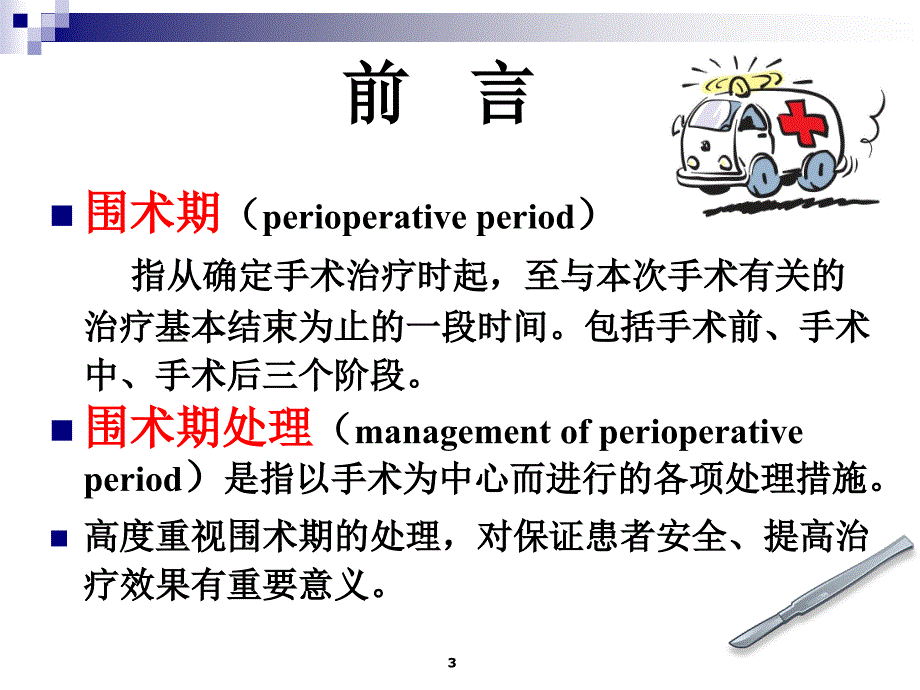 前　言

围术期（perioperative period）

指从确定手术治疗时起，至与本次手术有关的治疗基本结束为止的一段时间。包括手术前、手术中、手术后三个阶段。

围术期处理（management of perioperative period）是指以手术为中心而进行的各项处理措施。

高度重视围术期的处理，对保证患者安全、提高治疗效果有重要意义。

3